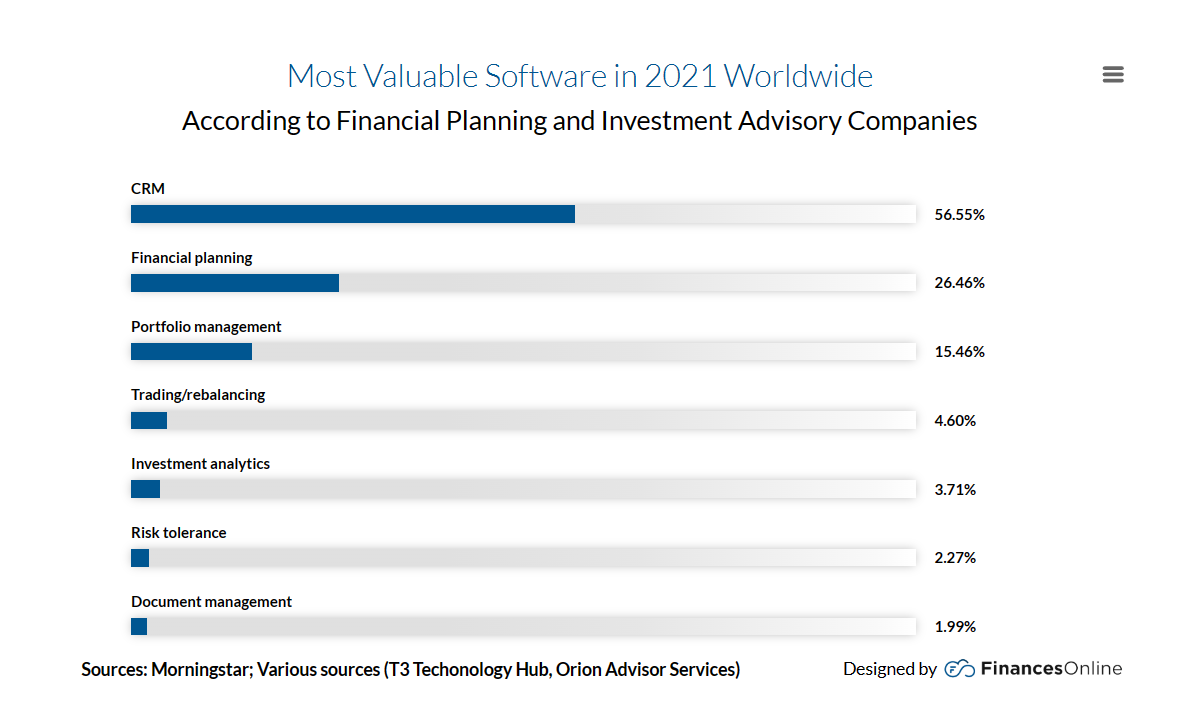 Most Valuable Software in 2021 Worldwide
According to Financial Planning and Investment Advisory Companies

CRM
56.55%

Financial planning
26.46%

Portfolio management
15.46%

Trading/rebalancing
4.60%

Investment analytics
3.71%

Risk tolerance
2.27%

Document management
1.99%

Sources: Morningstar; Various sources (T3 Techonology Hub, Orion Advisor Services)

Designed by FinancesOnline